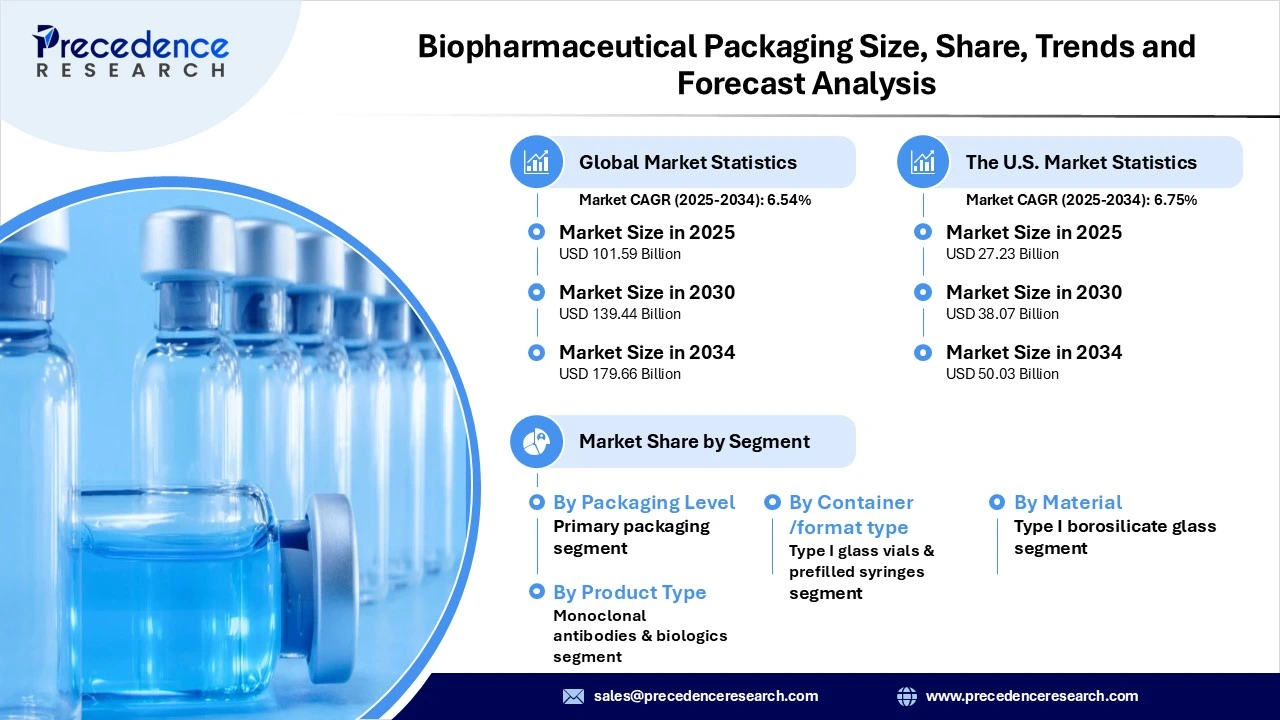 Precedence
RESEARCH

Biopharmaceutical Packaging Size, Share, Trends and Forecast Analysis

Global Market Statistics
Market CAGR (2025-2034): 6.54%

Market Size in 2025
USD 101.59 Billion

Market Size in 2030
USD 139.44 Billion

Market Size in 2034
USD 179.66 Billion

The U.S. Market Statistics
Market CAGR (2025-2034): 6.75%

Market Size in 2025
USD 27.23 Billion

Market Size in 2030
USD 38.07 Billion

Market Size in 2034
USD 50.03 Billion

Market Share by Segment

By Packaging Level
Primary packaging segment

By Product Type
Monoclonal antibodies & biologics segment

By Container /format type
Type I glass vials & prefilled syringes segment

By Material
Type I borosilicate glass segment

sales@precedenceresearch.com
www.precedenceresearch.com